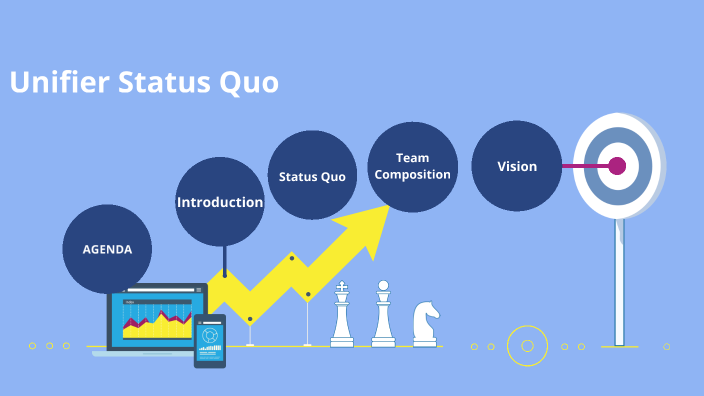 Unifier Status Quo

AGENDA

Introduction

Status Quo

Team Composition

Vision